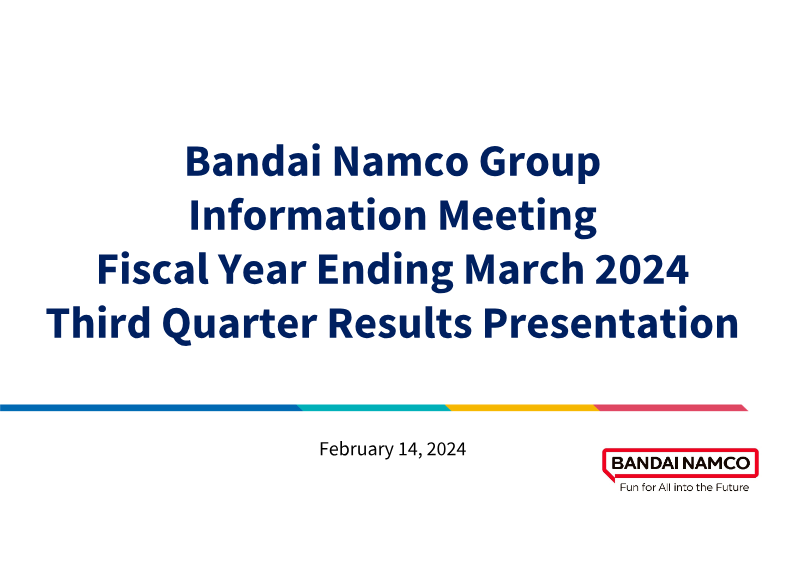 Bandai Namco Group
Information Meeting
Fiscal Year Ending March 2024
Third Quarter Results Presentation

February 14, 2024

BANDAI NAMCO
Fun for All into the Future